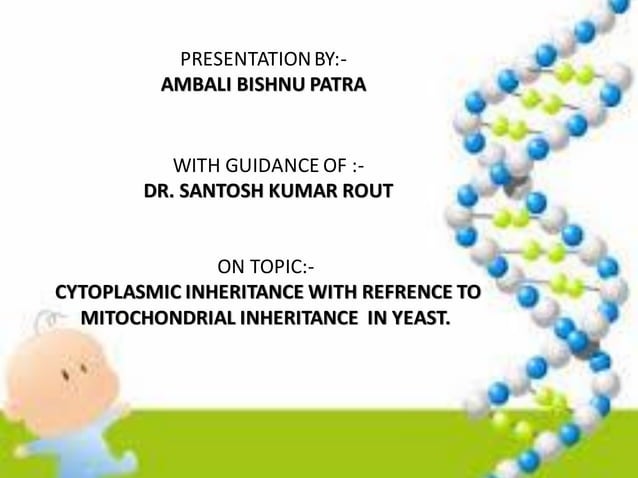 PRESENTATION BY:-
AMBALI BISHNU PATRA

WITH GUIDANCE OF :-
DR. SANTOSH KUMAR ROUT

ON TOPIC:-
CYTOPLASMIC INHERITANCE WITH REFRENCE TO MITOCHONDRIAL INHERITANCE IN YEAST.